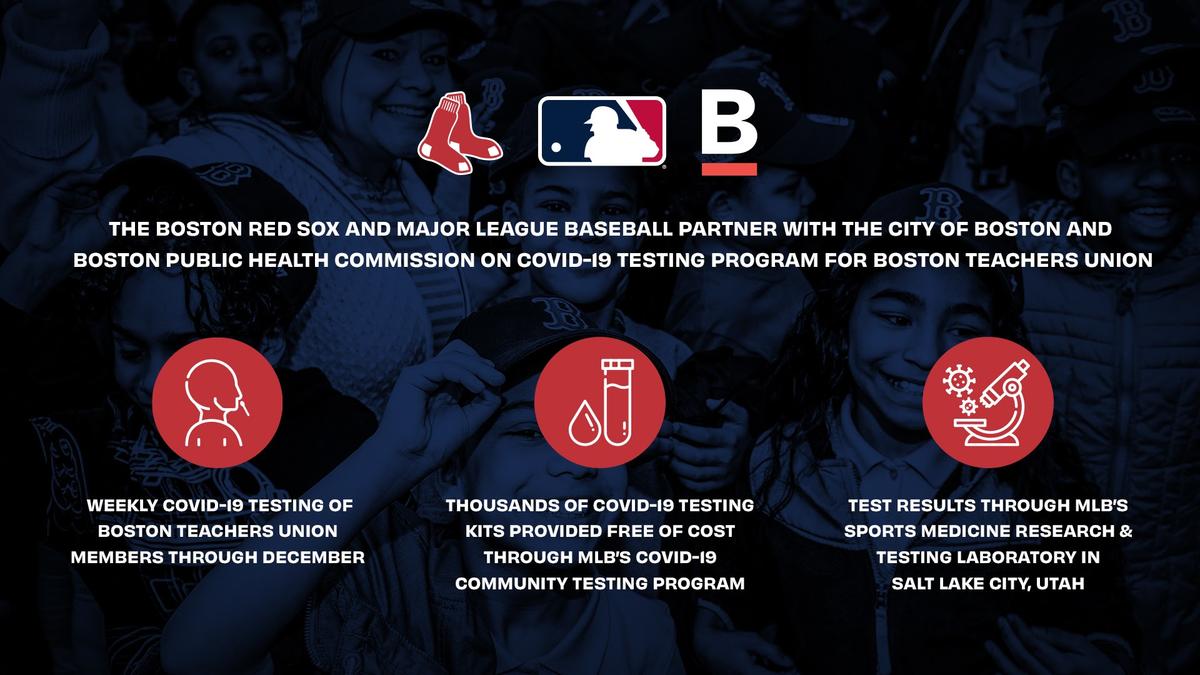 B

THE BOSTON RED SOX AND MAJOR LEAGUE BASEBALL PARTNER WITH THE CITY OF BOSTON AND BOSTON PUBLIC HEALTH COMMISSION ON COVID-19 TESTING PROGRAM FOR BOSTON TEACHERS UNION

WEEKLY COVID-19 TESTING OF BOSTON TEACHERS UNION MEMBERS THROUGH DECEMBER

THOUSANDS OF COVID-19 TESTING KITS PROVIDED FREE OF COST THROUGH MLB'S COVID-19 COMMUNITY TESTING PROGRAM

TEST RESULTS THROUGH MLB'S SPORTS MEDICINE RESEARCH & TESTING LABORATORY IN SALT LAKE CITY, UTAH